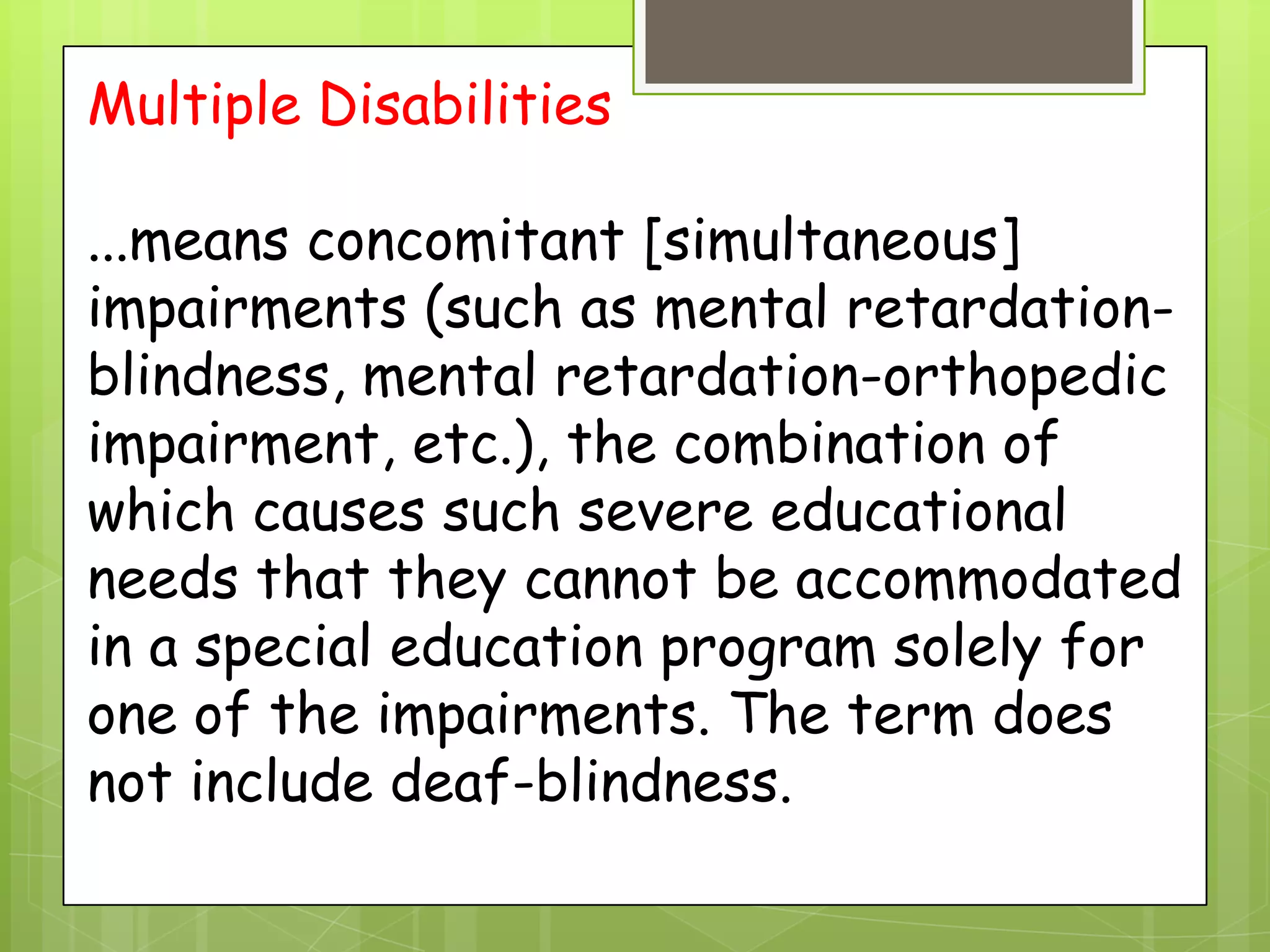 Multiple Disabilities

...means concomitant [simultaneous] impairments (such as mental retardation-blindness, mental retardation-orthopedic impairment, etc.), the combination of which causes such severe educational needs that they cannot be accommodated in a special education program solely for one of the impairments. The term does not include deaf-blindness.